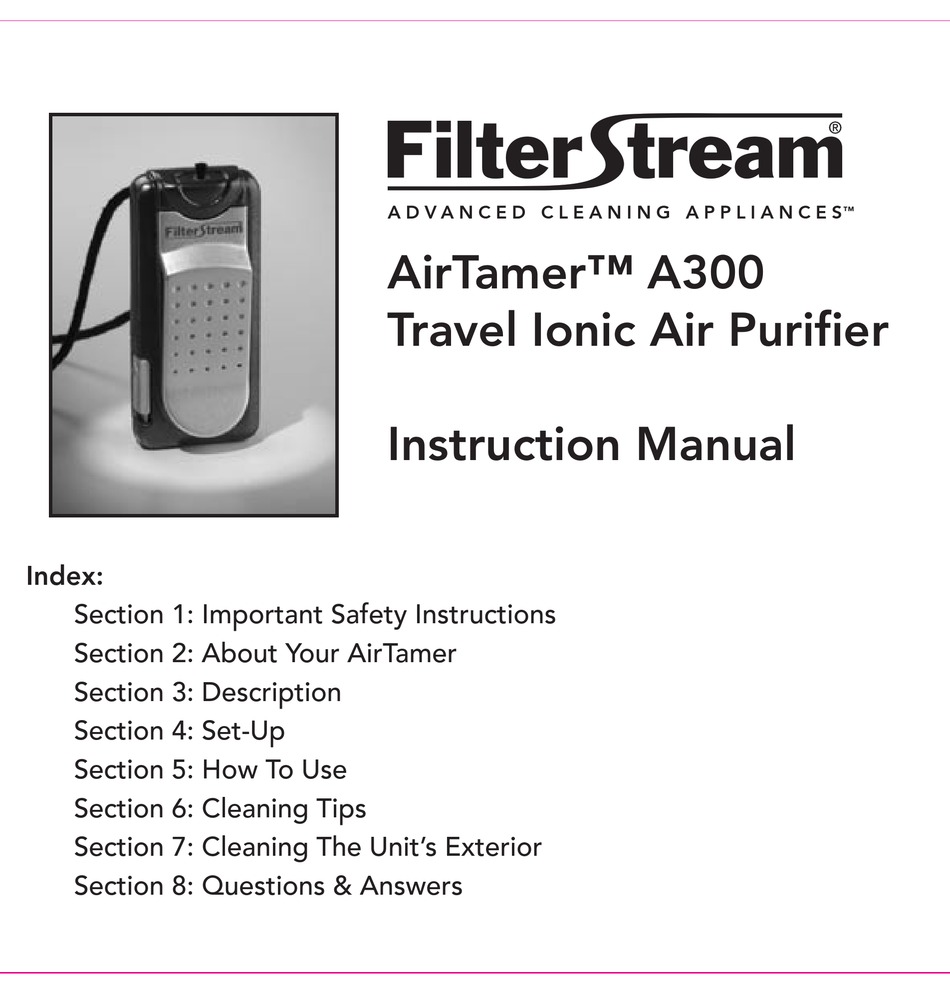 FilterStream

FilterStream®
ADVANCED CLEANING APPLIANCES™

AirTamer™ A300
Travel Ionic Air Purifier

Instruction Manual

Index:
Section 1: Important Safety Instructions
Section 2: About Your AirTamer
Section 3: Description
Section 4: Set-Up
Section 5: How To Use
Section 6: Cleaning Tips
Section 7: Cleaning The Unit's Exterior
Section 8: Questions & Answers